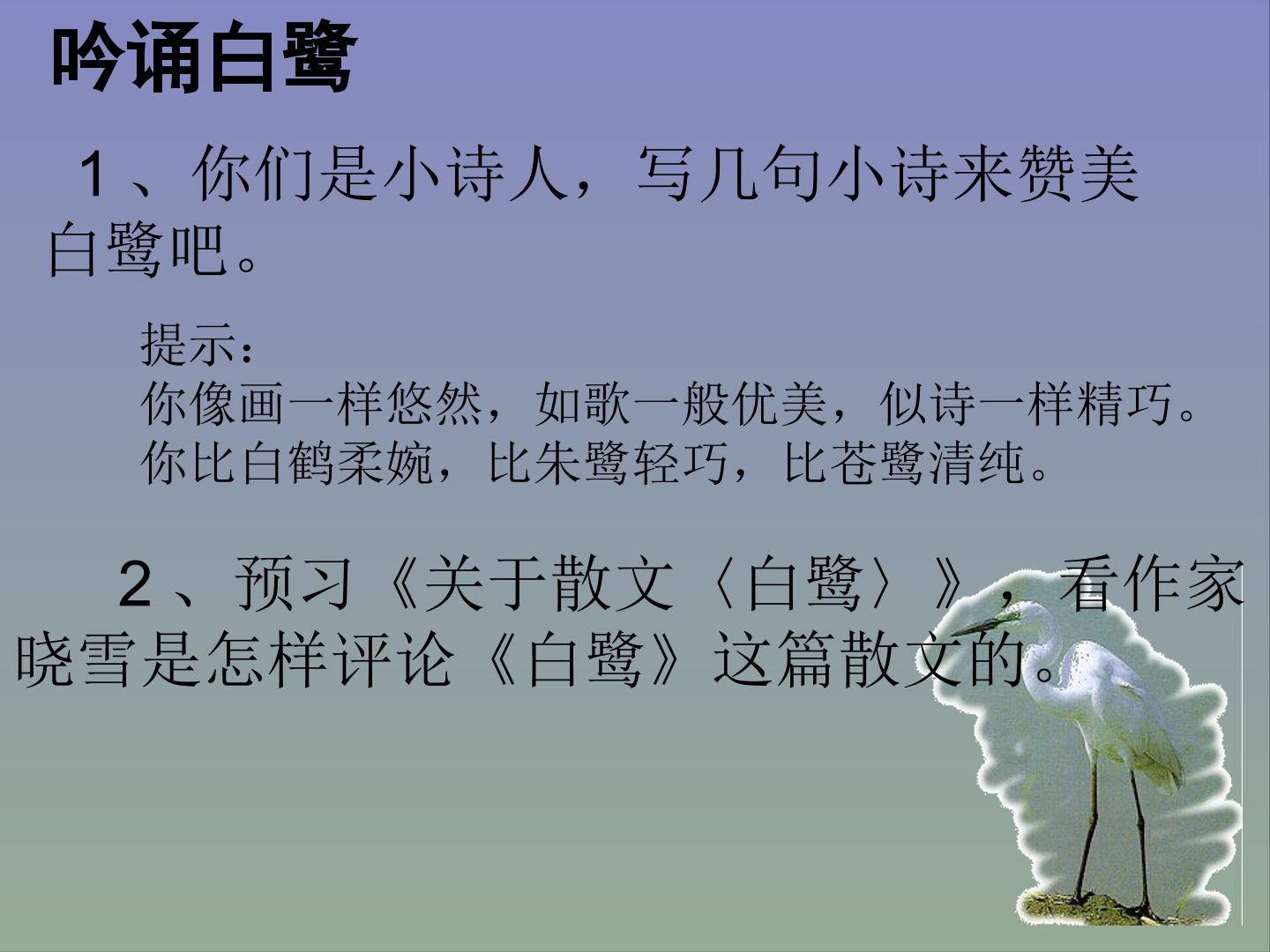 吟诵白鹭

1、你们是小诗人，写几句小诗来赞美白鹭吧。

提示：
你像画一样悠然，如歌一般优美，似诗一样精巧。
你比白鹤柔婉，比朱鹭轻巧，比苍鹭清纯。

2、预习《关于散文〈白鹭〉》，看作家晓雪是怎样评论《白鹭》这篇散文的。